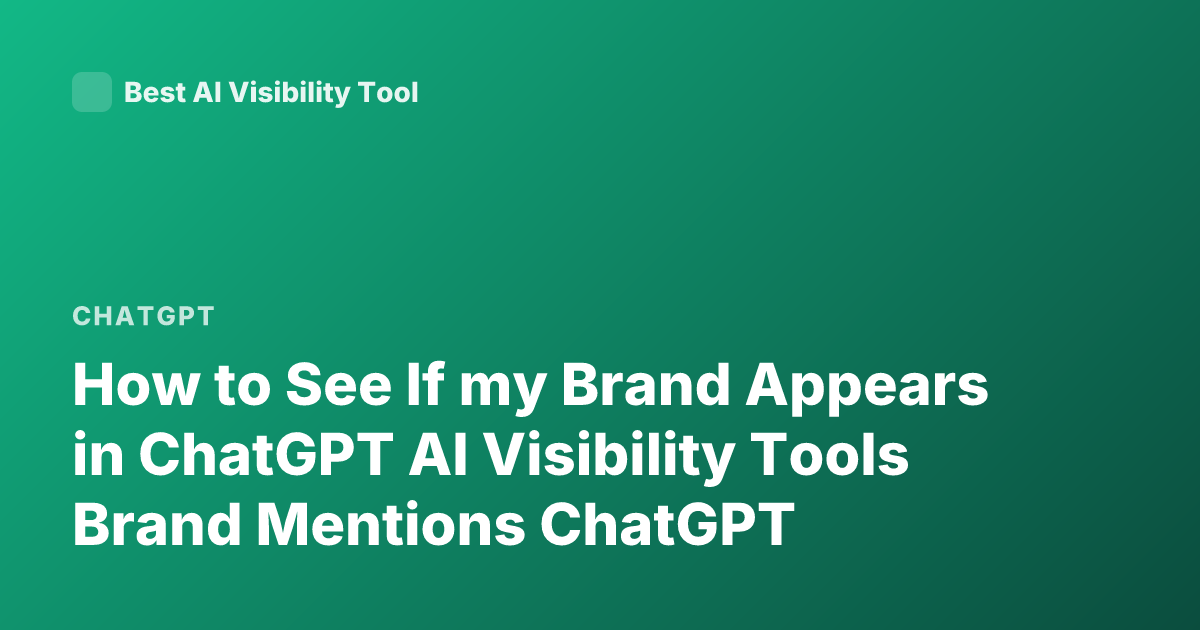 Best AI Visibility Tool

CHATGPT

How to See If my Brand Appears in ChatGPT AI Visibility Tools Brand Mentions ChatGPT